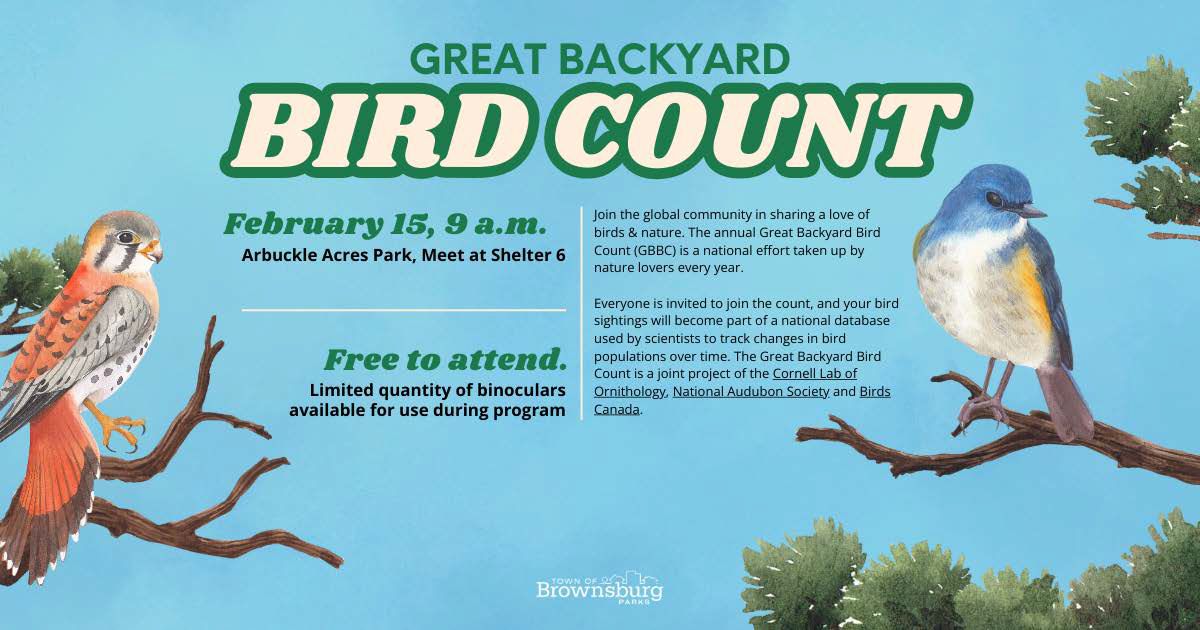 GREAT BACKYARD
BIRD COUNT

February 15, 9 a.m.
Arbuckle Acres Park, Meet at Shelter 6

Free to attend.
Limited quantity of binoculars available for use during program

Join the global community in sharing a love of birds & nature. The annual Great Backyard Bird Count (GBBC) is a national effort taken up by nature lovers every year.

Everyone is invited to join the count, and your bird sightings will become part of a national database used by scientists to track changes in bird populations over time. The Great Backyard Bird Count is a joint project of the Cornell Lab of Ornithology, National Audubon Society and Birds Canada.

TOWN OF
Brownsburg
PARKS